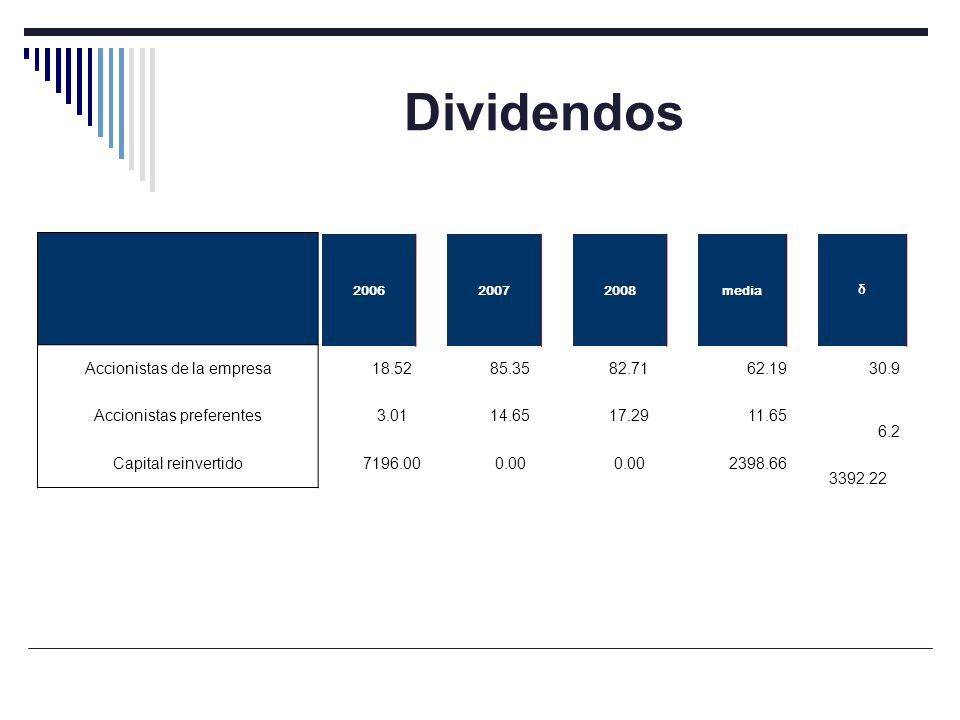 Dividendos

| | 2006 | 2007 | 2008 | media | δ |
|---|---|---|---|---|---|
| Accionistas de la empresa | 18.52 | 85.35 | 82.71 | 62.19 | 30.9 |
| Accionistas preferentes | 3.01 | 14.65 | 17.29 | 11.65 | 6.2 |
| Capital reinvertido | 7196.00 | 0.00 | 0.00 | 2398.66 | 3392.22 |